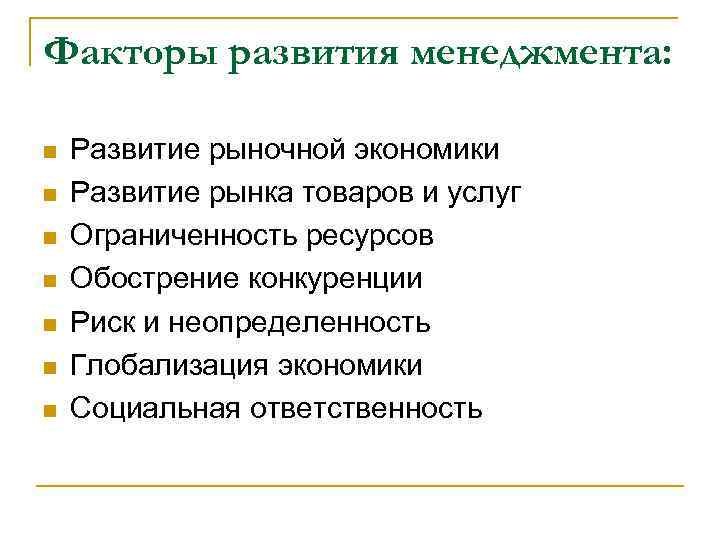 Факторы развития менеджмента:

- Развитие рыночной экономики
- Развитие рынка товаров и услуг
- Ограниченность ресурсов
- Обострение конкуренции
- Риск и неопределенность
- Глобализация экономики
- Социальная ответственность